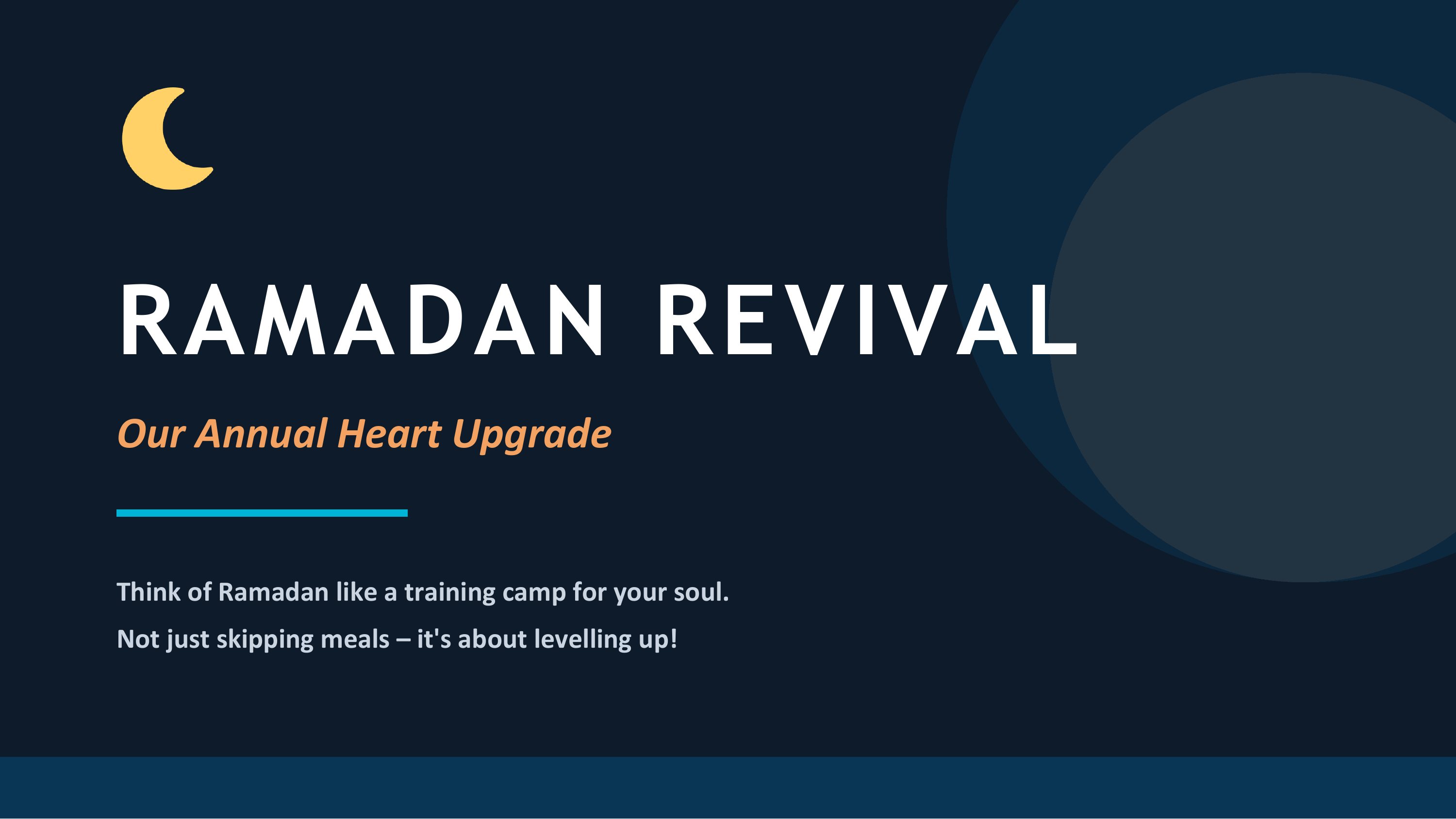 RAMADAN REVIVAL

Our Annual Heart Upgrade

Think of Ramadan like a training camp for your soul.

Not just skipping meals – it's about levelling up!